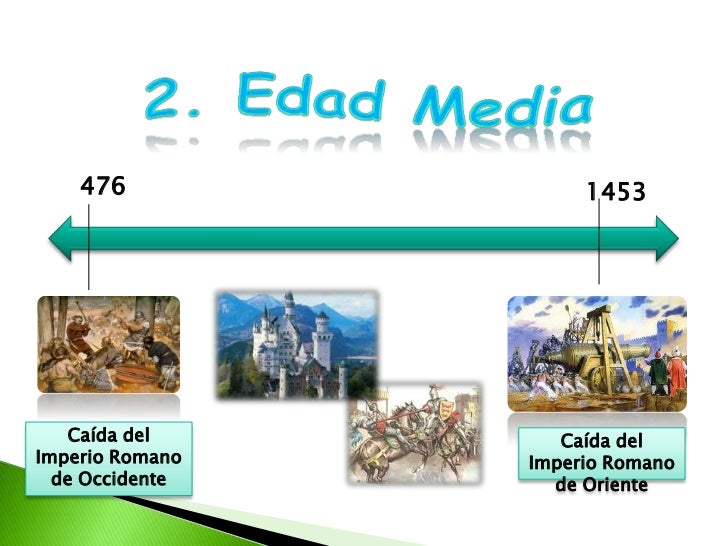 2. Edad Media

476

1453

Caída del Imperio Romano de Occidente

Caída del Imperio Romano de Oriente